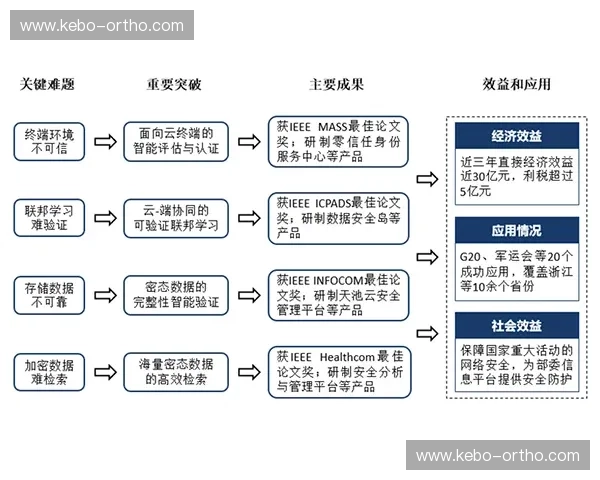 www.kebo-ortho.com

关键难题

重要突破

主要成果

效益和应用

终端环境不可信

面向云终端的智能评估与认证

获IEEE MASS最佳论文奖；研制零信任身份服务中心等产品

联邦学习难验证

云-端协同的可验证联邦学习

获IEEE ICPADS最佳论文奖；研制数据安全岛等产品

存储数据不可靠

密态数据的完整性智能验证

获IEEE INFOCOM最佳论文奖；研制天池云安全管理平台等产品

加密数据难检索

海量密态数据的高效检索

获IEEE Healthcom最佳论文奖；研制安全分析与管理平台等产品

经济效益

近三年直接经济效益近30亿元，利税超过5亿元

应用情况

G20、军运会等20个成功应用，覆盖浙江等10余个省份

社会效益

保障国家重大活动的网络安全，为部委信息平台提供安全防护

www.kebo-ortho.com